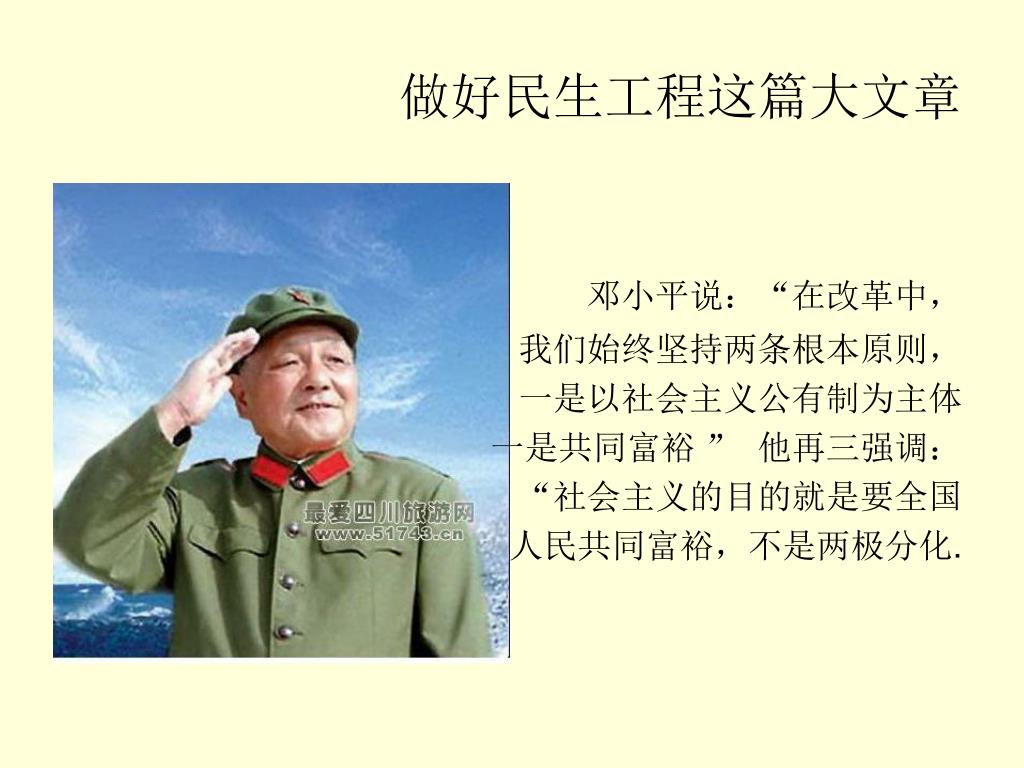 做好民生工程这篇大文章

邓小平说：“在改革中，我们始终坚持两条根本原则，一是以社会主义公有制为主体一是共同富裕 ” 他再三强调：“社会主义的目的就是要全国人民共同富裕，不是两极分化.

最爱四川旅游网
www.51743.cn